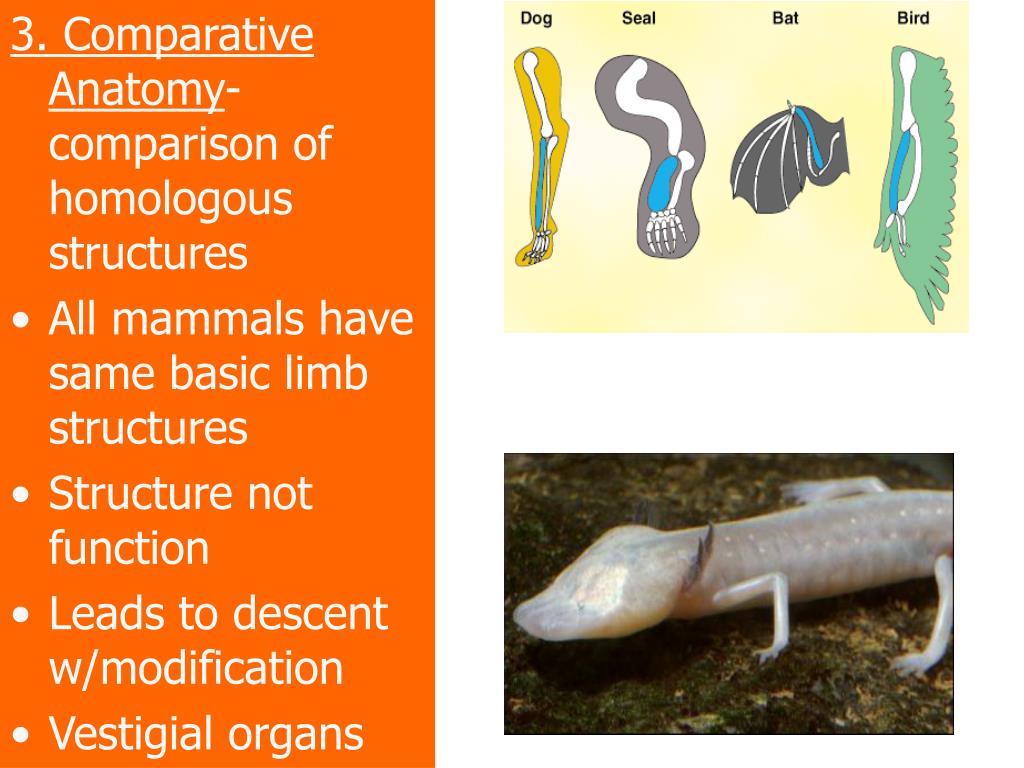 3. Comparative Anatomy- comparison of homologous structures

• All mammals have same basic limb structures
• Structure not function
• Leads to descent w/modification
• Vestigial organs

Dog Seal Bat Bird